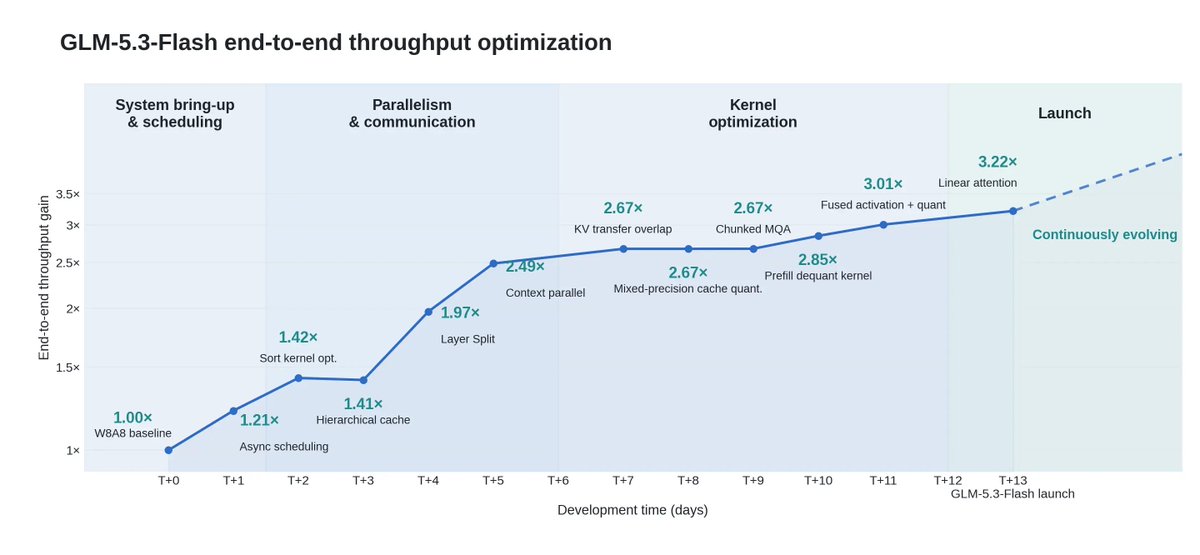 GLM-5.3-Flash end-to-end throughput optimization

System bring-up & scheduling

Parallelism & communication

Kernel optimization

Launch

End-to-end throughput gain

3.5×
3×
2.5×
2×
1.5×
1×

1.00×
W8A8 baseline

1.21×
Async scheduling

1.42×
Sort kernel opt.

1.41×
Hierarchical cache

1.97×
Layer Split

2.49×
Context parallel

2.67×
KV transfer overlap

2.67×
Mixed-precision cache quant.

2.67×
Chunked MQA

2.85×
Prefill dequant kernel

3.01×
Fused activation + quant

3.22×
Linear attention

Continuously evolving

T+0 T+1 T+2 T+3 T+4 T+5 T+6 T+7 T+8 T+9 T+10 T+11 T+12 T+13

GLM-5.3-Flash launch

Development time (days)